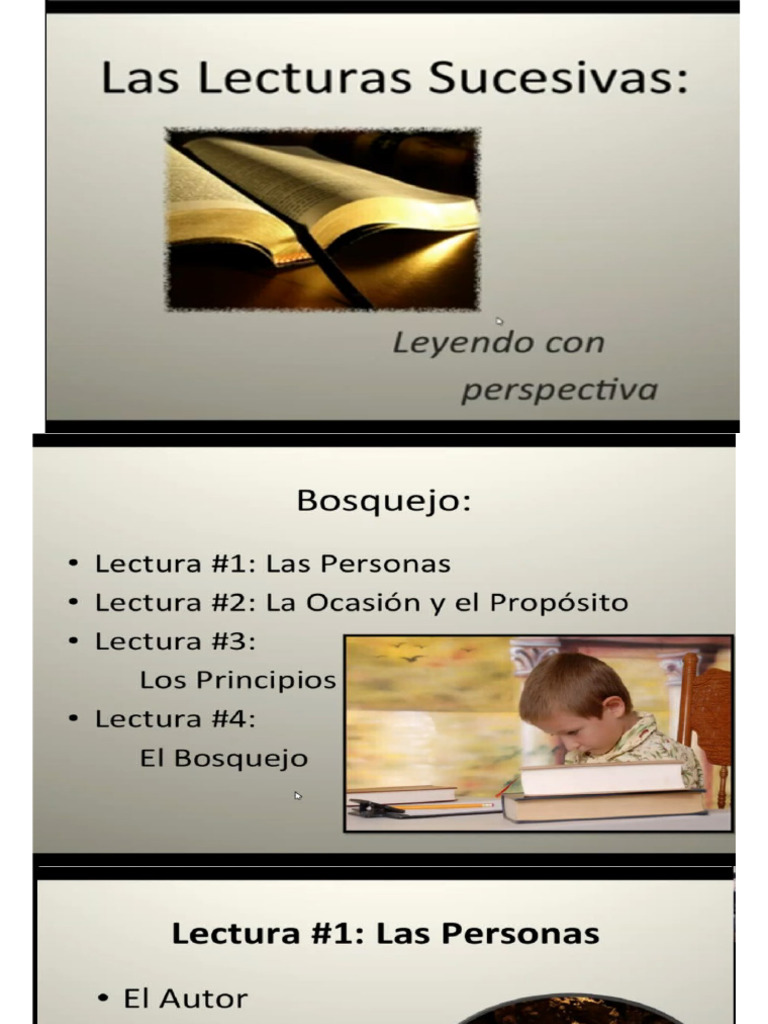 Las Lecturas Sucesivas:

Leyendo con perspectiva

Bosquejo:

• Lectura #1: Las Personas
• Lectura #2: La Ocasión y el Propósito
• Lectura #3: Los Principios
• Lectura #4: El Bosquejo

Lectura #1: Las Personas

• El Autor